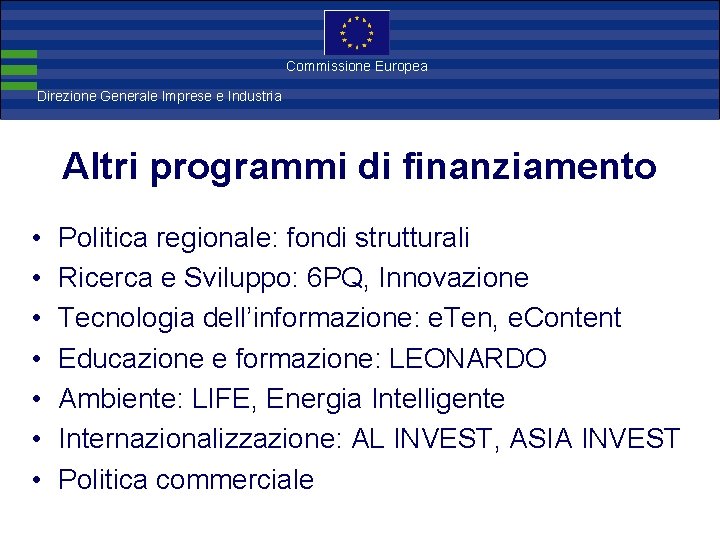 Commissione Europea

Direzione Generale Imprese e Industria

Altri programmi di finanziamento

• Politica regionale: fondi strutturali
• Ricerca e Sviluppo: 6PQ, Innovazione
• Tecnologia dell'informazione: eTen, eContent
• Educazione e formazione: LEONARDO
• Ambiente: LIFE, Energia Intelligente
• Internazionalizzazione: AL INVEST, ASIA INVEST
• Politica commerciale